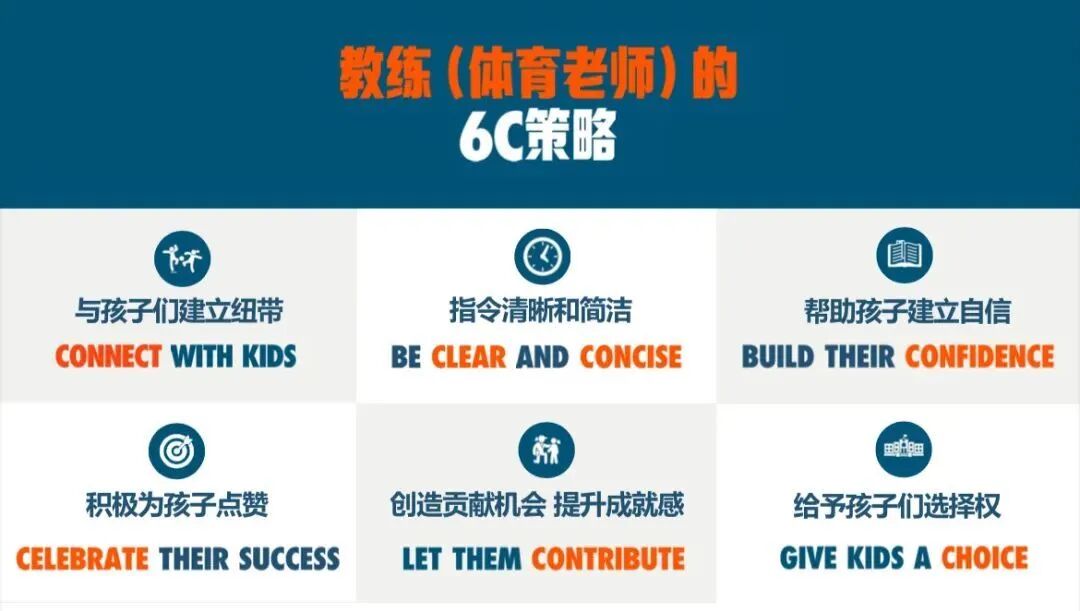 教练（体育老师）的
6C策略

与孩子们建立纽带
CONNECT WITH KIDS

指令清晰和简洁
BE CLEAR AND CONCISE

帮助孩子建立自信
BUILD THEIR CONFIDENCE

积极为孩子点赞
CELEBRATE THEIR SUCCESS

创造贡献机会 提升成就感
LET THEM CONTRIBUTE

给予孩子们选择权
GIVE KIDS A CHOICE